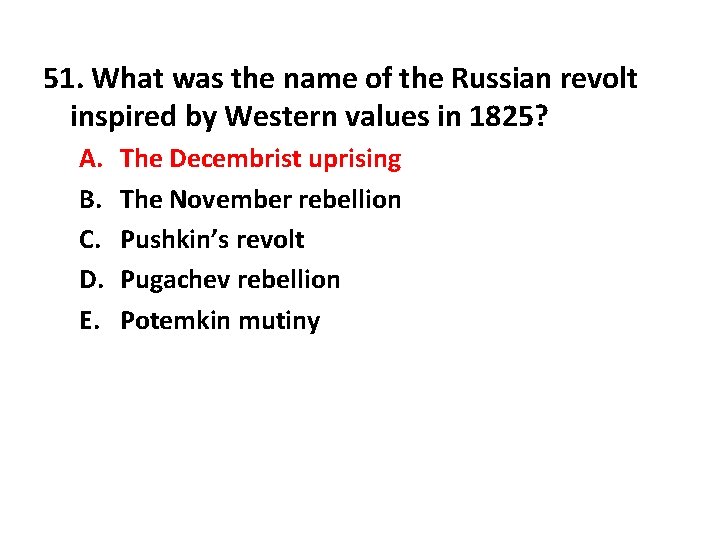 51. What was the name of the Russian revolt inspired by Western values in 1825?

A. The Decembrist uprising
B. The November rebellion
C. Pushkin’s revolt
D. Pugachev rebellion
E. Potemkin mutiny